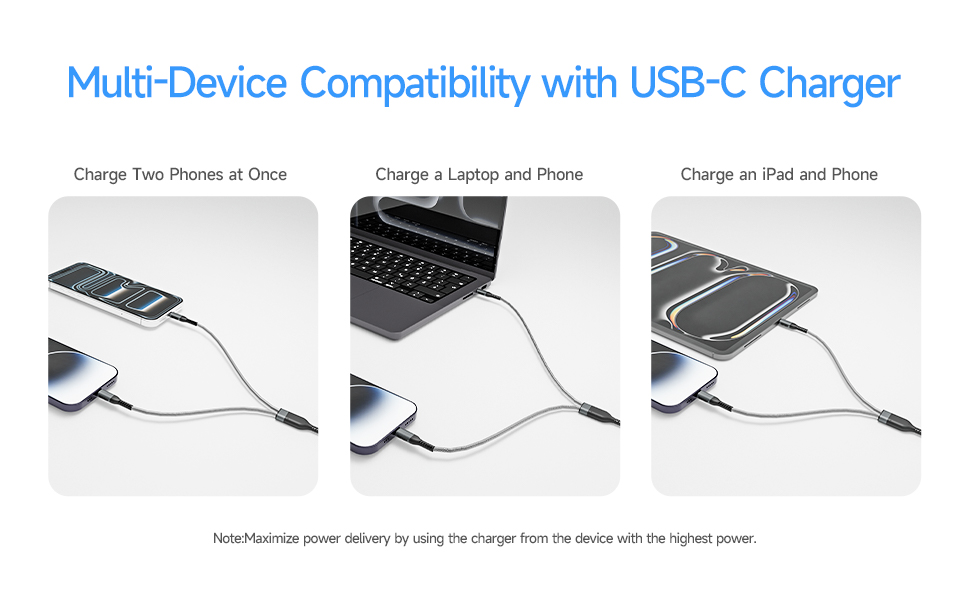 Multi-Device Compatibility with USB-C Charger

Charge Two Phones at Once

Charge a Laptop and Phone

Charge an iPad and Phone

Note:Maximize power delivery by using the charger from the device with the highest power.